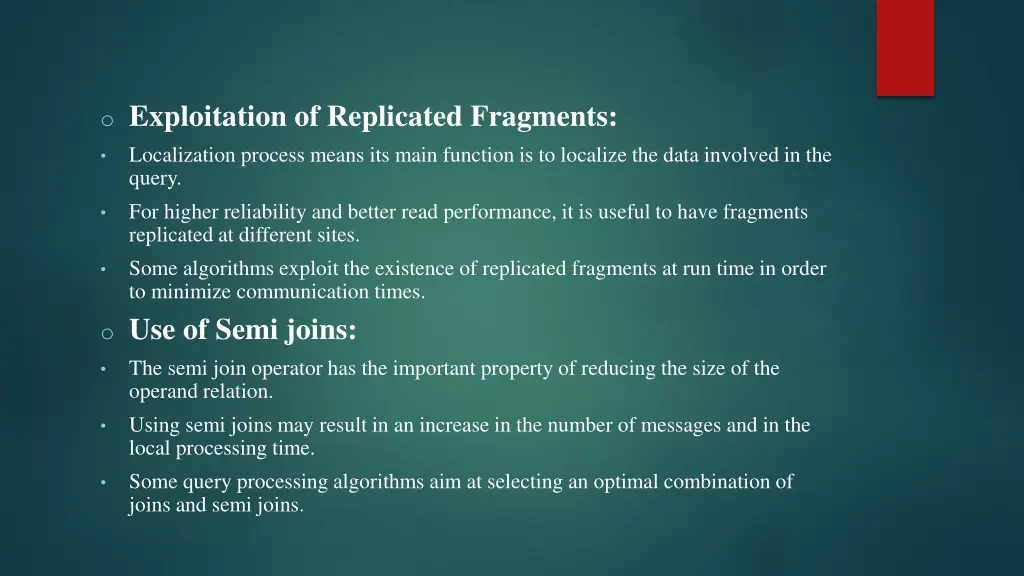 o Exploitation of Replicated Fragments:

• Localization process means its main function is to localize the data involved in the query.

• For higher reliability and better read performance, it is useful to have fragments replicated at different sites.

• Some algorithms exploit the existence of replicated fragments at run time in order to minimize communication times.

o Use of Semi joins:

• The semi join operator has the important property of reducing the size of the operand relation.

• Using semi joins may result in an increase in the number of messages and in the local processing time.

• Some query processing algorithms aim at selecting an optimal combination of joins and semi joins.